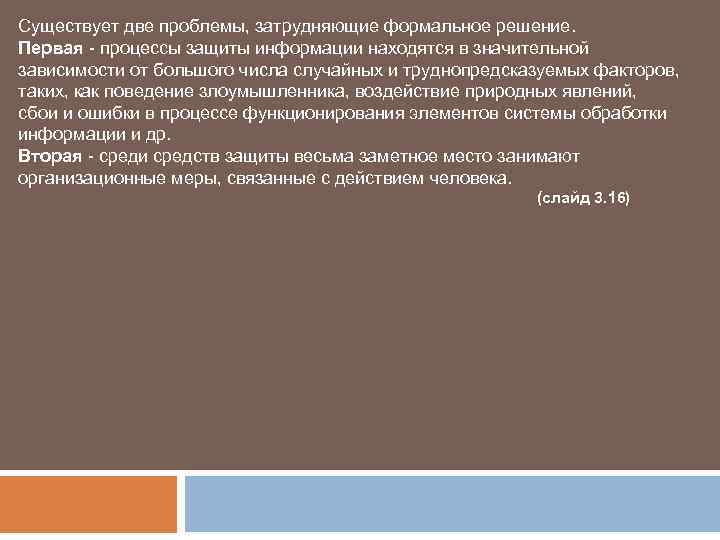 Существует две проблемы, затрудняющие формальное решение.
Первая - процессы защиты информации находятся в значительной зависимости от большого числа случайных и труднопредсказуемых факторов, таких, как поведение злоумышленника, воздействие природных явлений, сбои и ошибки в процессе функционирования элементов системы обработки информации и др.
Вторая - среди средств защиты весьма заметное место занимают организационные меры, связанные с действием человека.
(слайд 3.16)